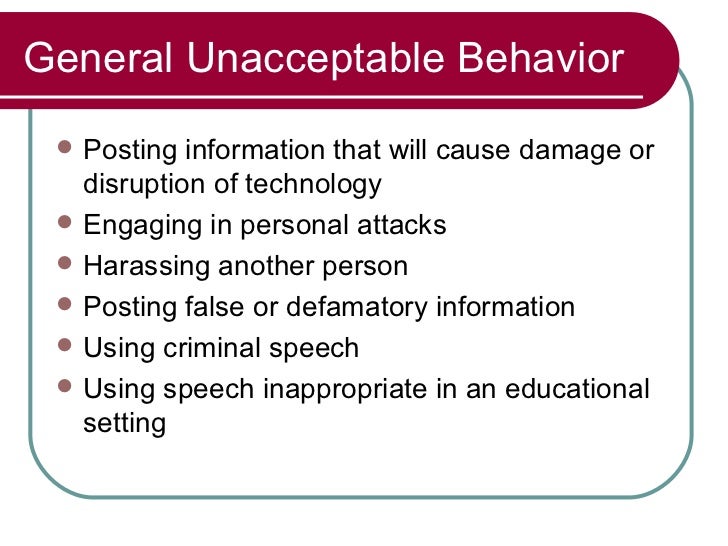 General Unacceptable Behavior

- Posting information that will cause damage or disruption of technology
- Engaging in personal attacks
- Harassing another person
- Posting false or defamatory information
- Using criminal speech
- Using speech inappropriate in an educational setting